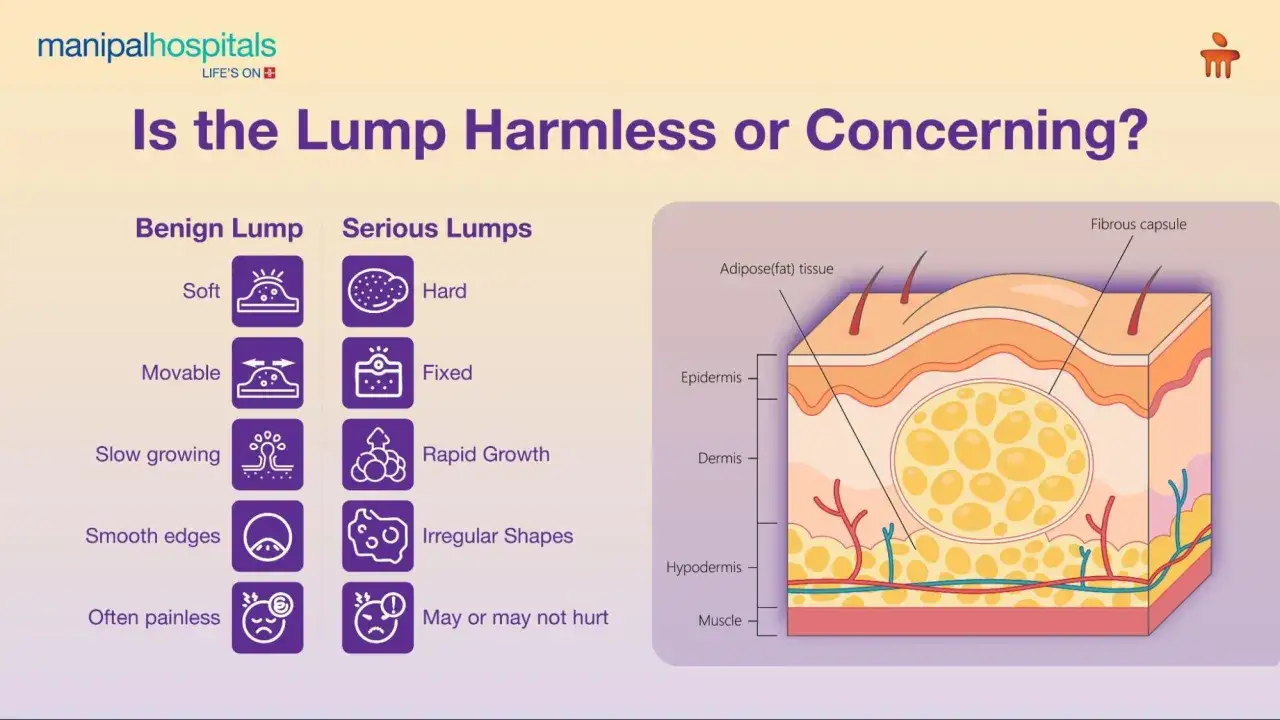 manipalhospitals
LIFE'S ON

Is the Lump Harmless or Concerning?

Benign Lump
Soft
Movable
Slow growing
Smooth edges
Often painless

Serious Lumps
Hard
Fixed
Rapid Growth
Irregular Shapes
May or may not hurt

Fibrous capsule
Adipose(fat) tissue
Epidermis
Dermis
Hypodermis
Muscle